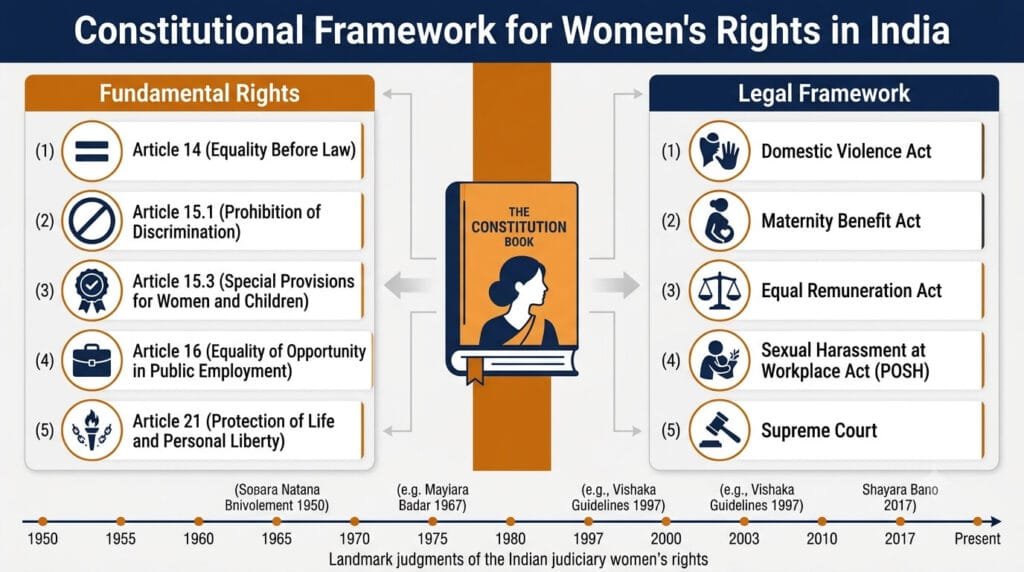 Constitutional Framework for Women's Rights in India

Fundamental Rights

(1) Article 14 (Equality Before Law)

(2) Article 15.1 (Prohibition of Discrimination)

(3) Article 15.3 (Special Provisions for Women and Children)

(4) Article 16 (Equality of Opportunity in Public Employment)

(5) Article 21 (Protection of Life and Personal Liberty)

THE CONSTITUTION BOOK

Legal Framework

(1) Domestic Violence Act

(2) Maternity Benefit Act

(3) Equal Remuneration Act

(4) Sexual Harassment at Workplace Act (POSH)

(5) Supreme Court

(Sobara Natana Bnivolement 1950)

(e.g. Mayiara Badar 1967)

(e.g., Vishaka Guidelines 1997)

(e.g., Vishaka Guidelines 1997)

Shayara Bano 2017)

1950 1955 1960 1965 1970 1975 1980 1997 2000 2003 2010 2017 Present

Landmark judgments of the Indian judiciary women's rights